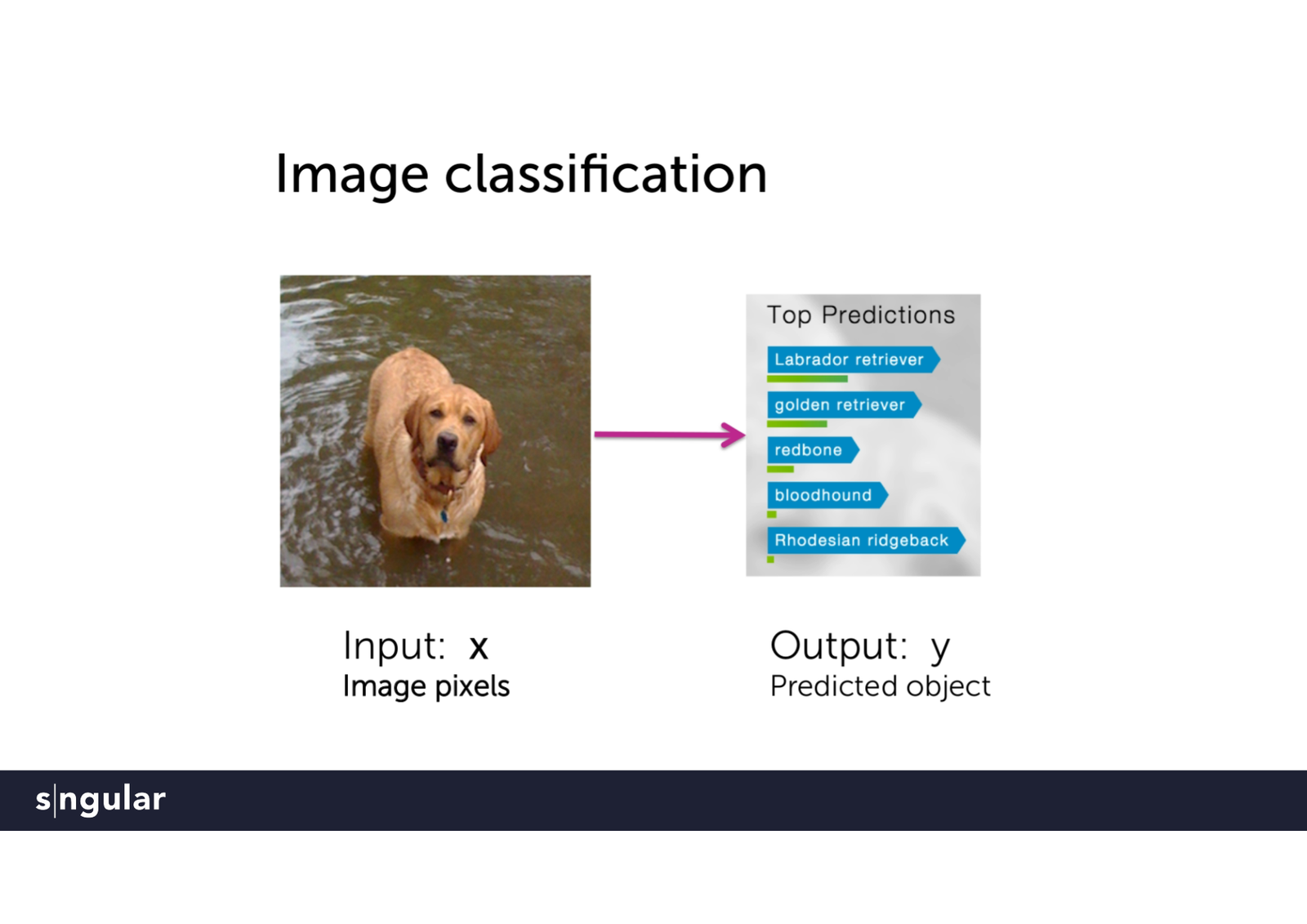 Image classification

Top Predictions

Labrador retriever

golden retriever

redbone

bloodhound

Rhodesian ridgeback

Input: x
Image pixels

Output: y
Predicted object

s|ngular